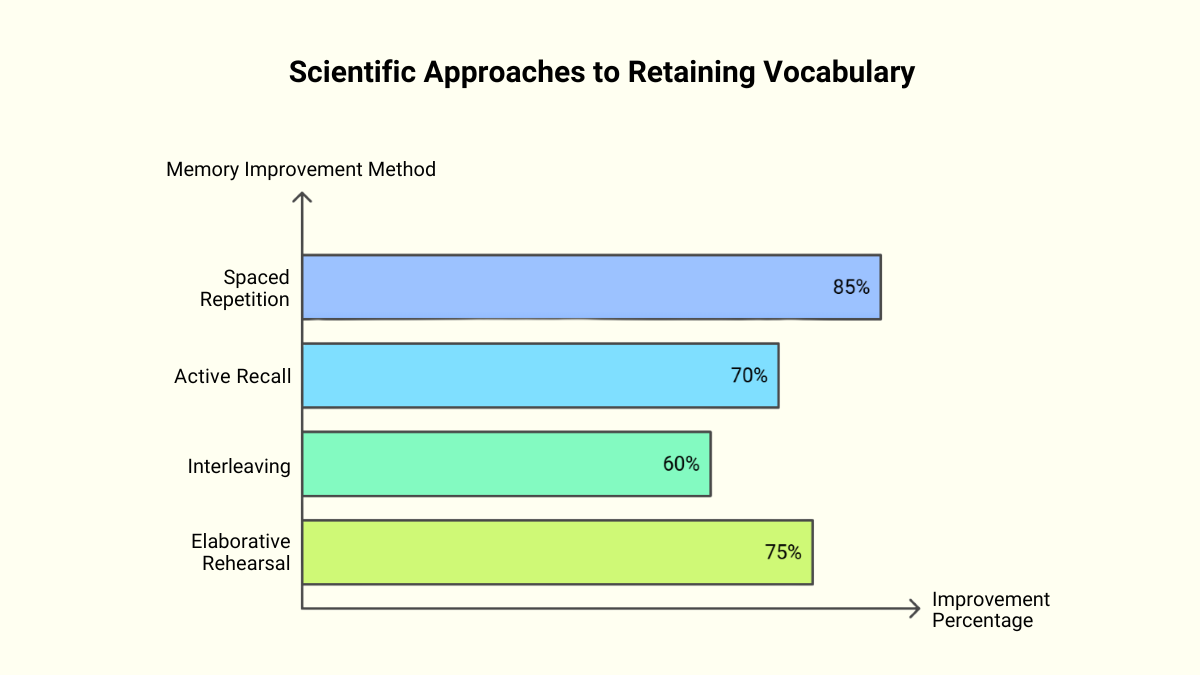 Scientific Approaches to Retaining Vocabulary

Memory Improvement Method

Spaced Repetition
85%

Active Recall
70%

Interleaving
60%

Elaborative Rehearsal
75%

Improvement Percentage